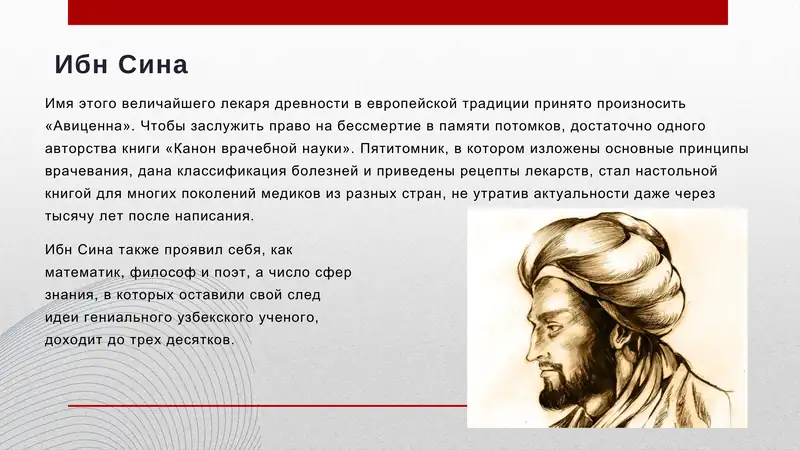 Ибн Сина

Имя этого величайшего лекаря древности в европейской традиции принято произносить «Авиценна». Чтобы заслужить право на бессмертие в памяти потомков, достаточно одного авторства книги «Канон врачебной науки». Пятитомник, в котором изложены основные принципы врачевания, дана классификация болезней и приведены рецепты лекарств, стал настольной книгой для многих поколений медиков из разных стран, не утратив актуальности даже через тысячу лет после написания.

Ибн Сина также проявил себя, как математик, философ и поэт, а число сфер знания, в которых оставили свой след идеи гениального узбекского ученого, доходит до трех десятков.